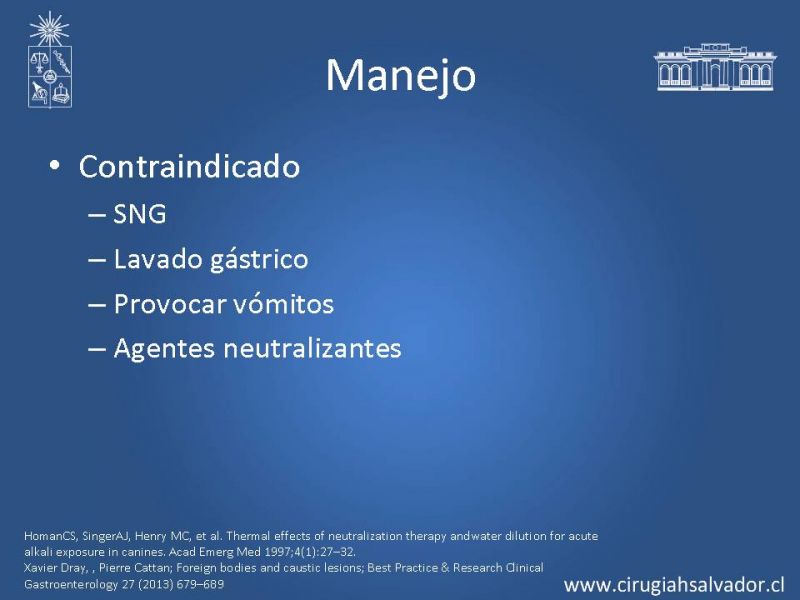 Manejo

• Contraindicado
– SNG
– Lavado gástrico
– Provocar vómitos
– Agentes neutralizantes

HomanCS, SingerAJ, Henry MC, et al. Thermal effects of neutralization therapy andwater dilution for acute alkali exposure in canines. Acad Emerg Med 1997;4(1):27–32.
Xavier Dray, , Pierre Cattan; Foreign bodies and caustic lesions; Best Practice & Research Clinical Gastroenterology 27 (2013) 679–689

www.cirugiahsalvador.cl